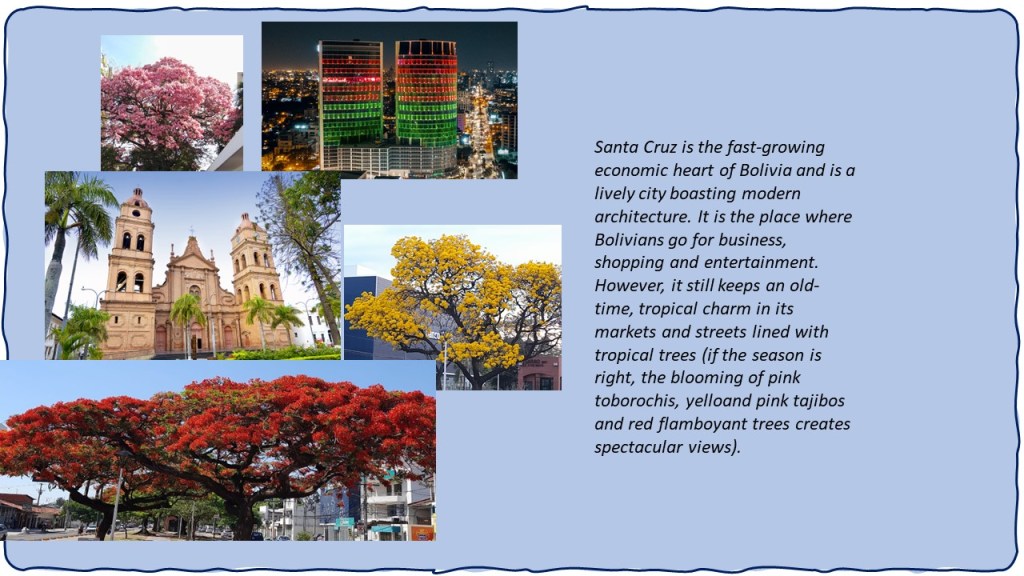 Santa Cruz is the fast-growing economic heart of Bolivia and is a lively city boasting modern architecture. It is the place where Bolivians go for business, shopping and entertainment. However, it still keeps an old-time, tropical charm in its markets and streets lined with tropical trees (if the season is right, the blooming of pink toborochis, yelloand pink tajibos and red flamboyant trees creates spectacular views).